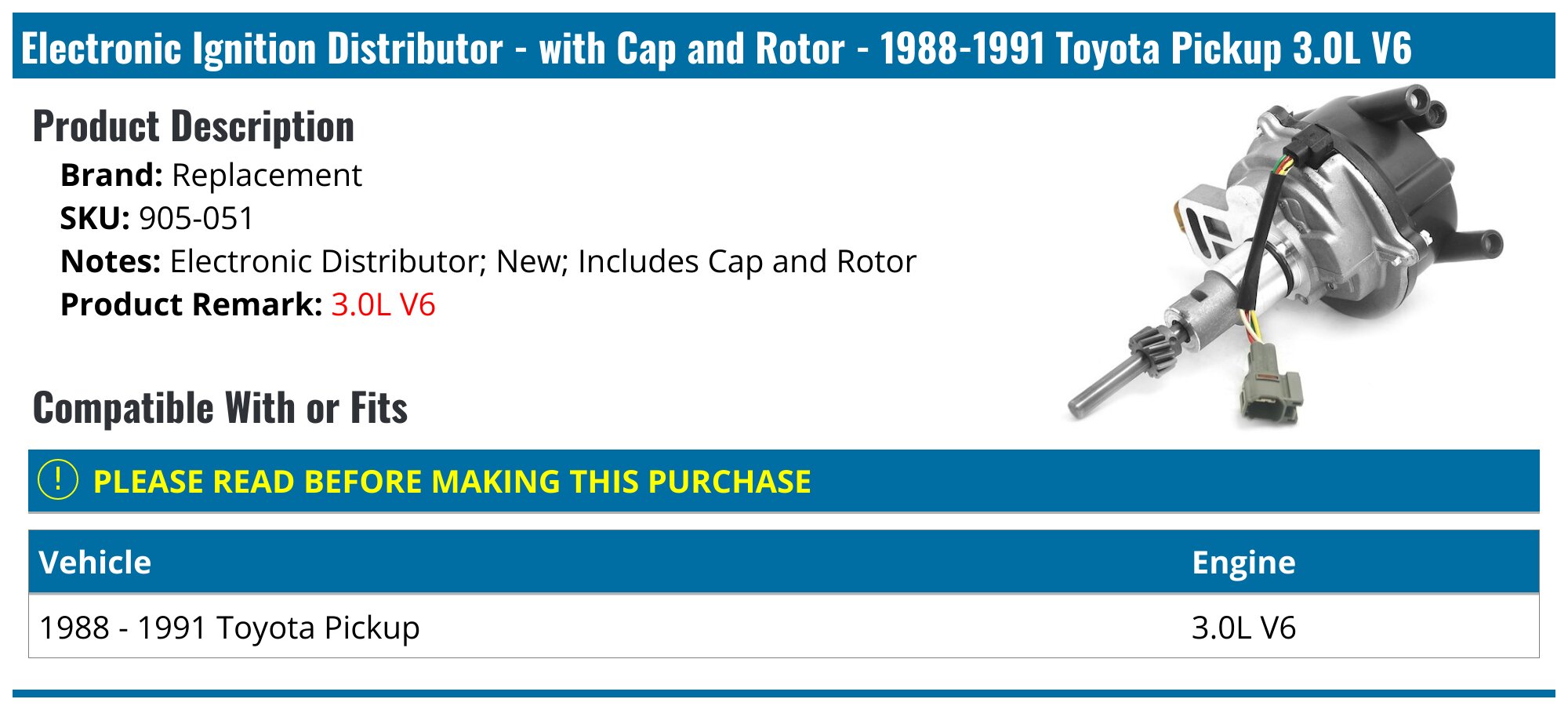 Electronic Ignition Distributor - with Cap and Rotor - 1988-1991 Toyota Pickup 3.0L V6

Product Description

Brand: Replacement
SKU: 905-051
Notes: Electronic Distributor; New; Includes Cap and Rotor
Product Remark: 3.0L V6

Compatible With or Fits

! PLEASE READ BEFORE MAKING THIS PURCHASE

| Vehicle | Engine |
|---|---|
| 1988 - 1991 Toyota Pickup | 3.0L V6 |